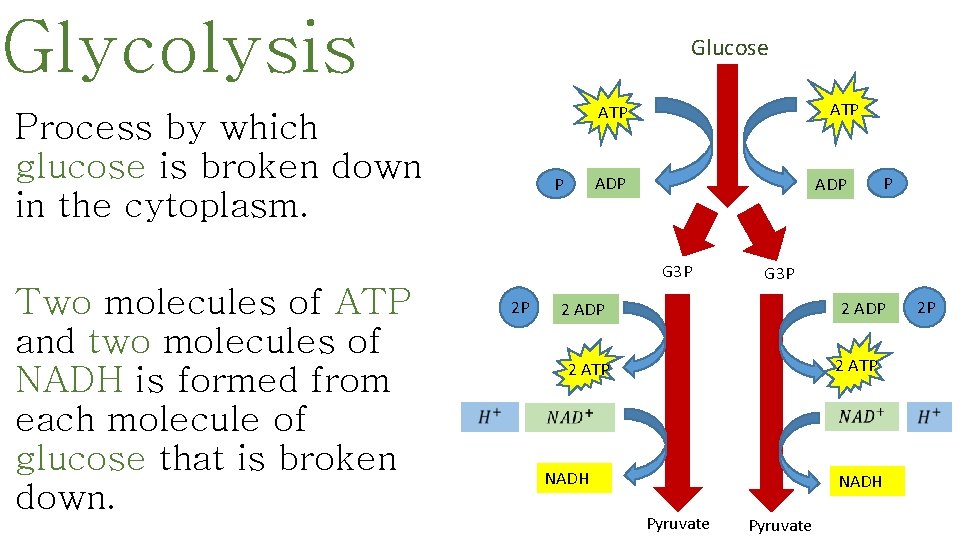 Glycolysis

Process by which glucose is broken down in the cytoplasm.

Two molecules of ATP and two molecules of NADH is formed from each molecule of glucose that is broken down.

Glucose

ATP

ATP

P

ADP

ADP

P

G3P

G3P

2P

2 ADP

2 ADP

2P

2 ATP

2 ATP

$H^+$

$NAD^+$

$NAD^+$

$H^+$

NADH

NADH

Pyruvate

Pyruvate